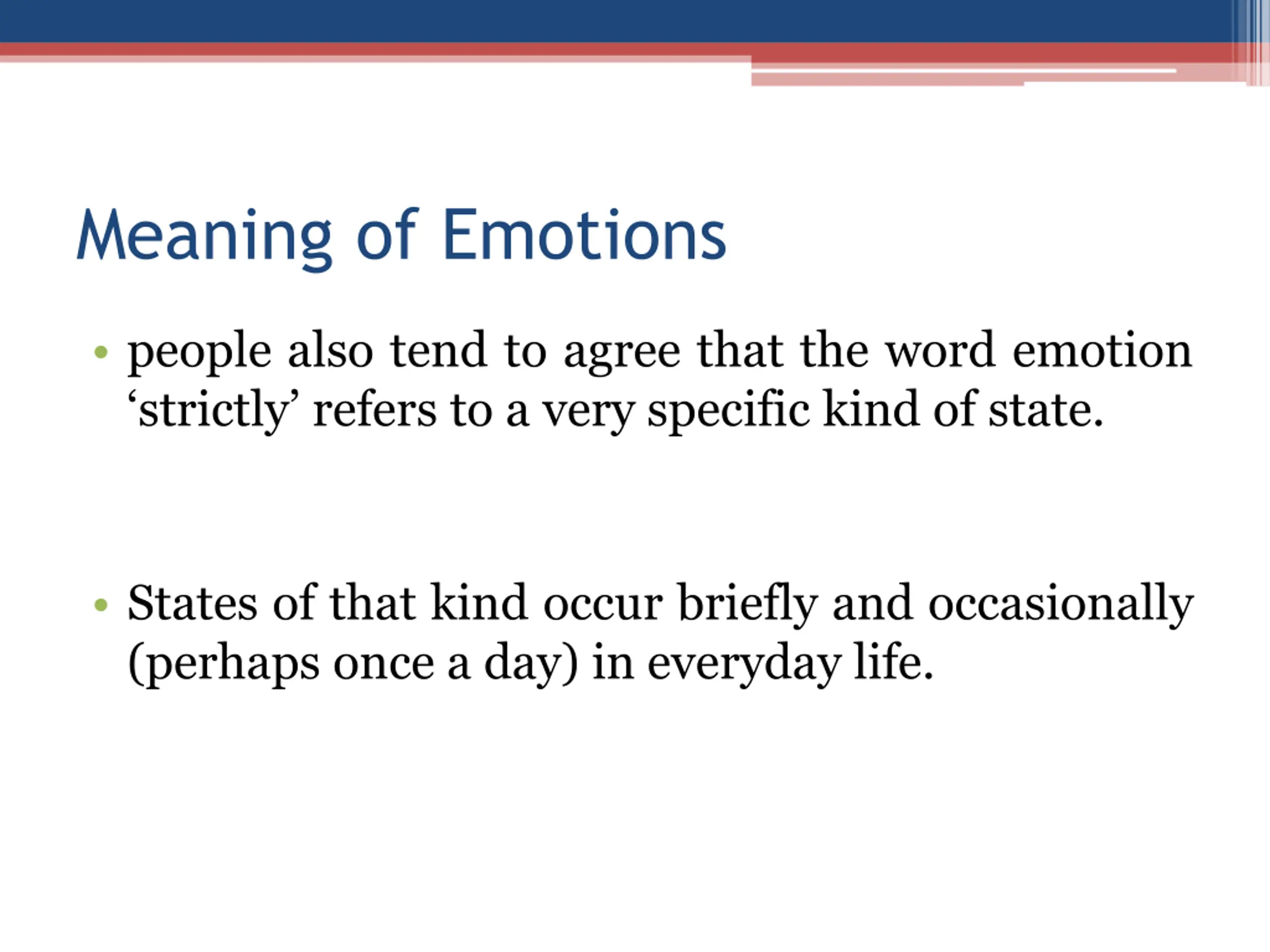 Meaning of Emotions

• people also tend to agree that the word emotion ‘strictly’ refers to a very specific kind of state.

• States of that kind occur briefly and occasionally (perhaps once a day) in everyday life.